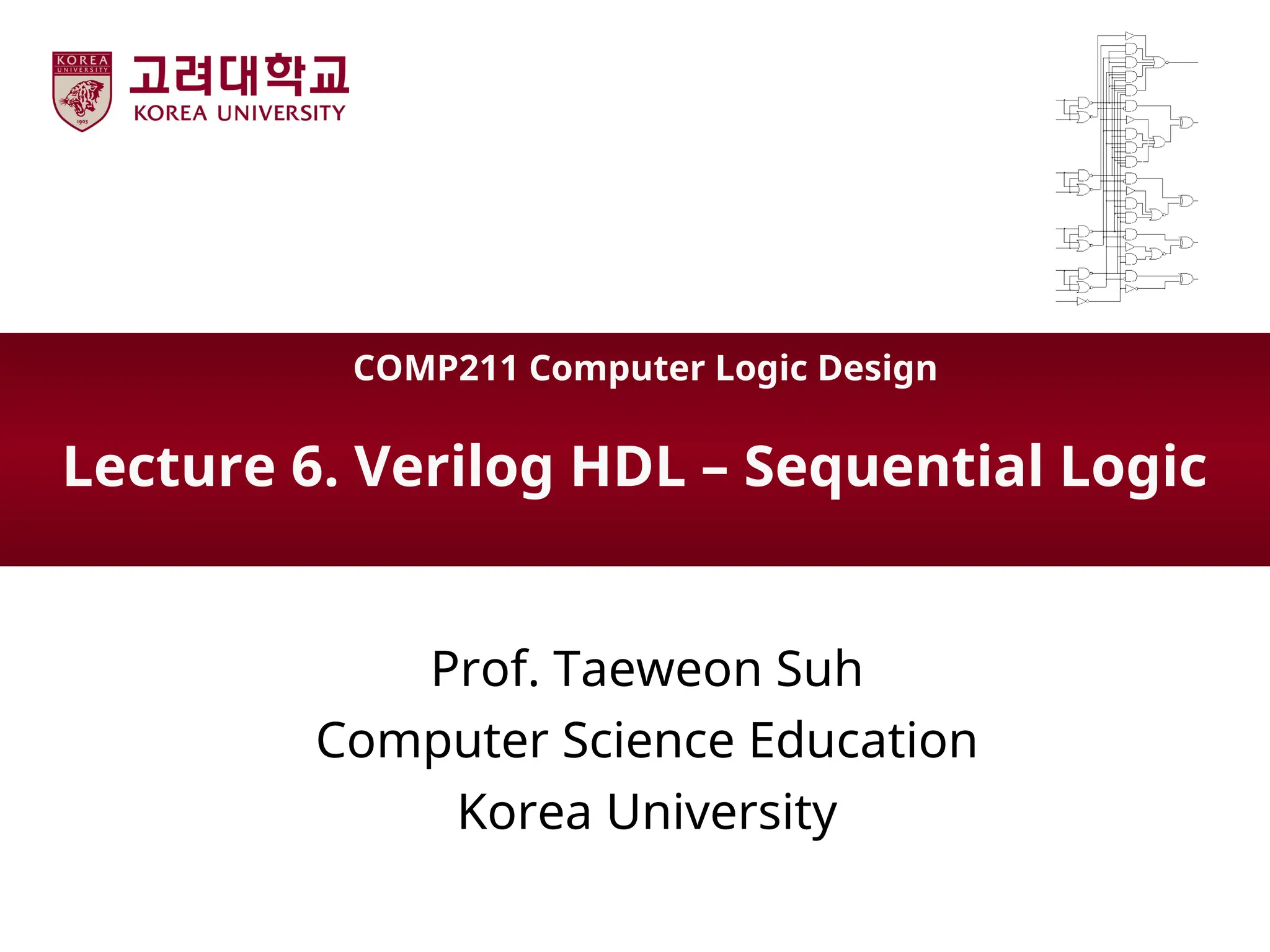 KOREA UNIVERSITY 1905

고려대학교
KOREA UNIVERSITY

COMP211 Computer Logic Design

Lecture 6. Verilog HDL – Sequential Logic

Prof. Taeweon Suh
Computer Science Education
Korea University